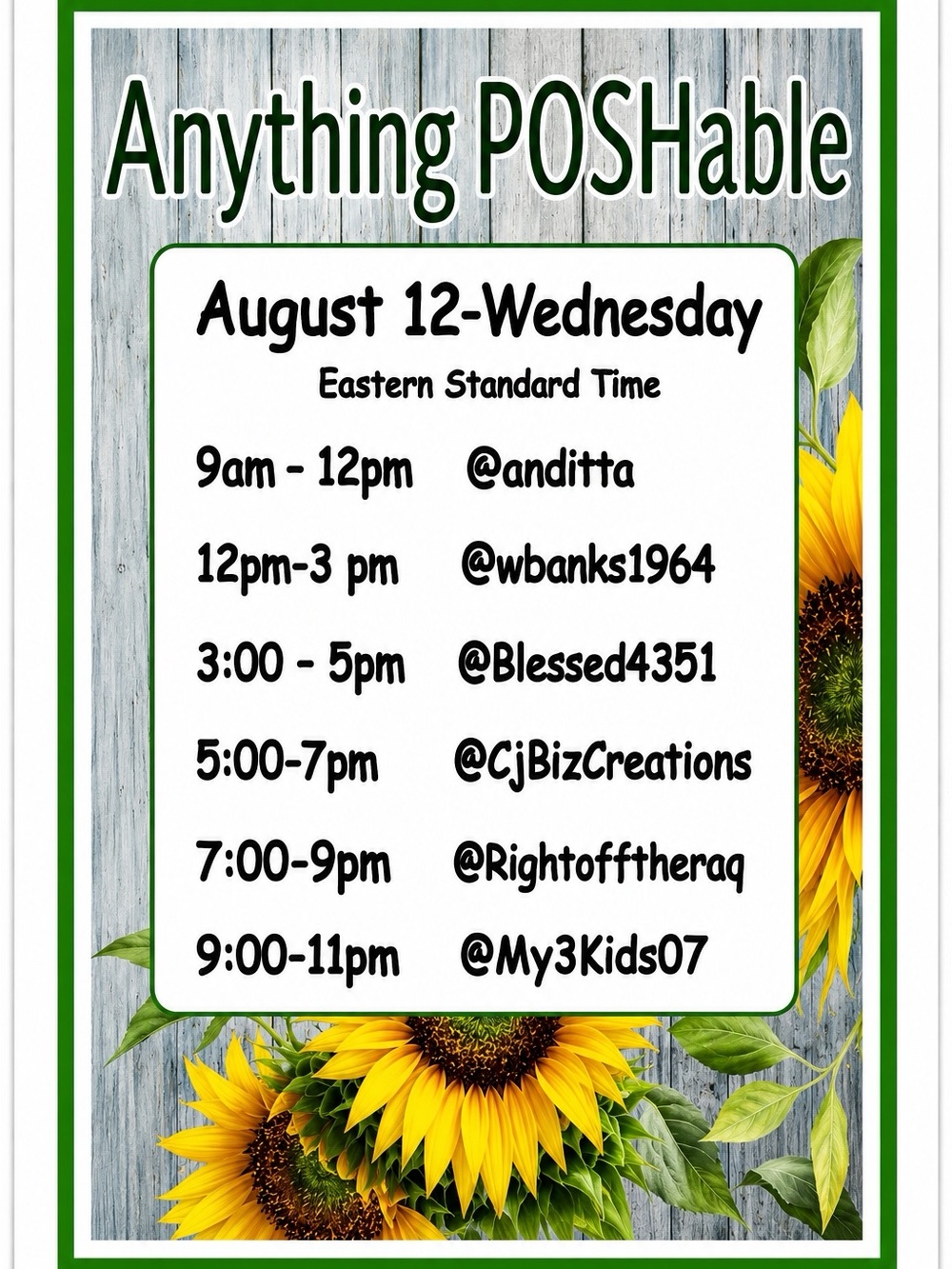 Anything POSHable

August 12-Wednesday

Eastern Standard Time

9am - 12pm @anditta

12pm-3 pm @wbanks1964

3:00 - 5pm @Blessed4351

5:00-7pm @CjBizCreations

7:00-9pm @Rightofftheraq

9:00-11pm @My3Kids07